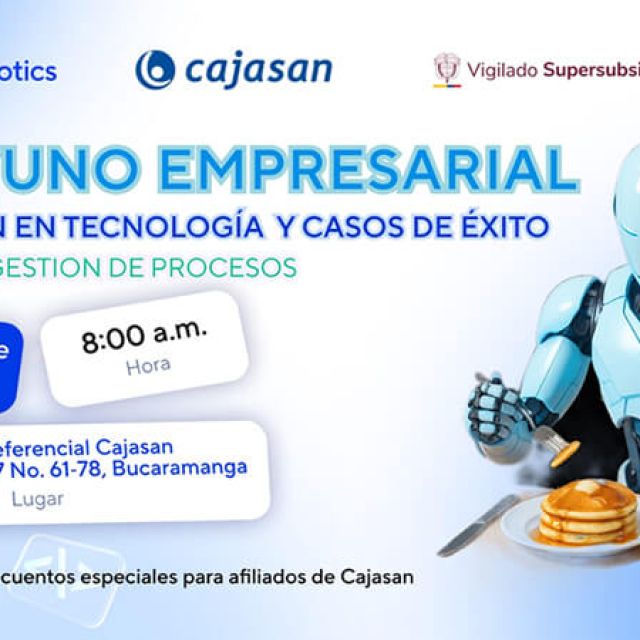 otics

cajasan

Vigilado Supersubsi

UNO EMPRESARIAL
N EN TECNOLOGÍA Y CASOS DE ÉXITO
GESTION DE PROCESOS

e

8:00 a.m.
Hora

eferencial Cajasan
7 No. 61-78, Bucaramanga
Lugar

cuentos especiales para afiliados de Cajasan